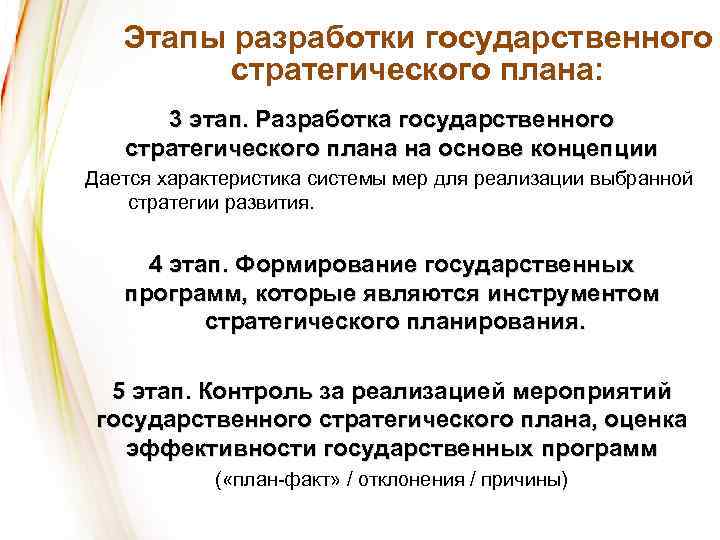 Этапы разработки государственного стратегического плана:

3 этап. Разработка государственного стратегического плана на основе концепции

Дается характеристика системы мер для реализации выбранной стратегии развития.

4 этап. Формирование государственных программ, которые являются инструментом стратегического планирования.

5 этап. Контроль за реализацией мероприятий государственного стратегического плана, оценка эффективности государственных программ

(«план-факт» / отклонения / причины)